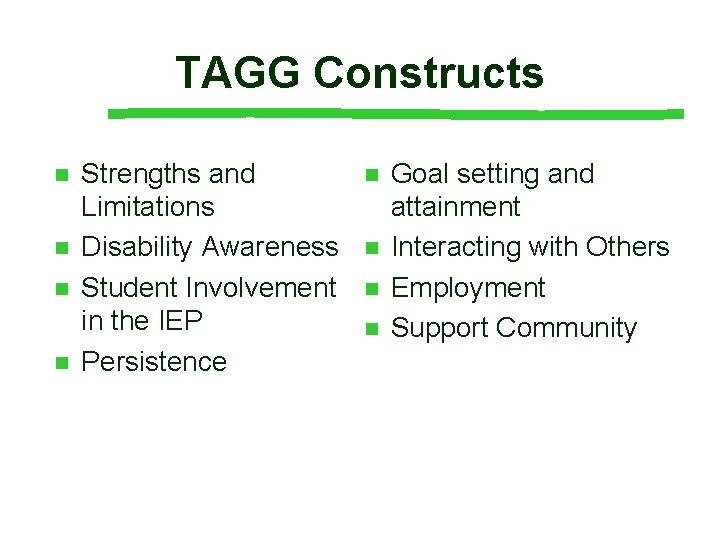 TAGG Constructs

- Strengths and Limitations
- Disability Awareness
- Student Involvement in the IEP
- Persistence

- Goal setting and attainment
- Interacting with Others
- Employment
- Support Community